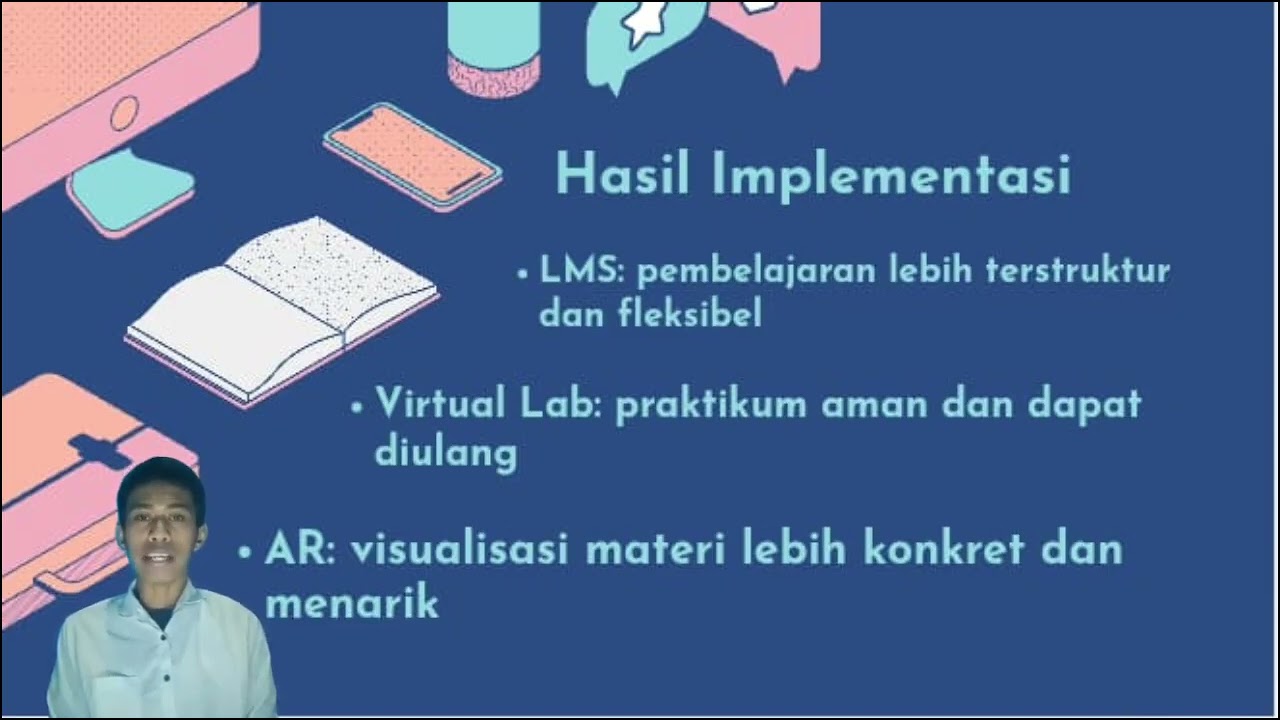 Hasil Implementasi

• LMS: pembelajaran lebih terstruktur dan fleksibel

• Virtual Lab: praktikum aman dan dapat diulang

• AR: visualisasi materi lebih konkret dan menarik